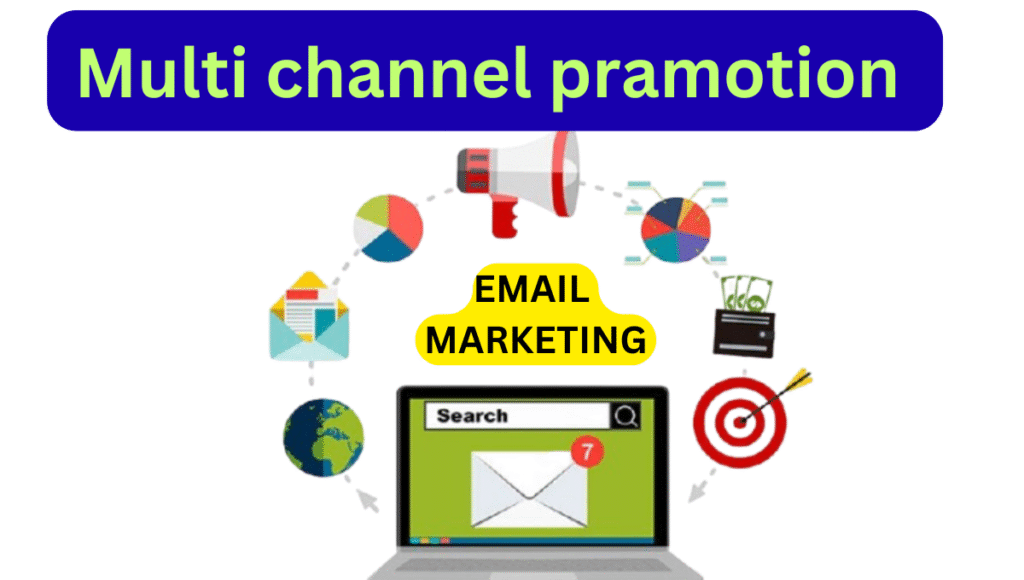 Multi channel pramotion

EMAIL MARKETING

Search

7